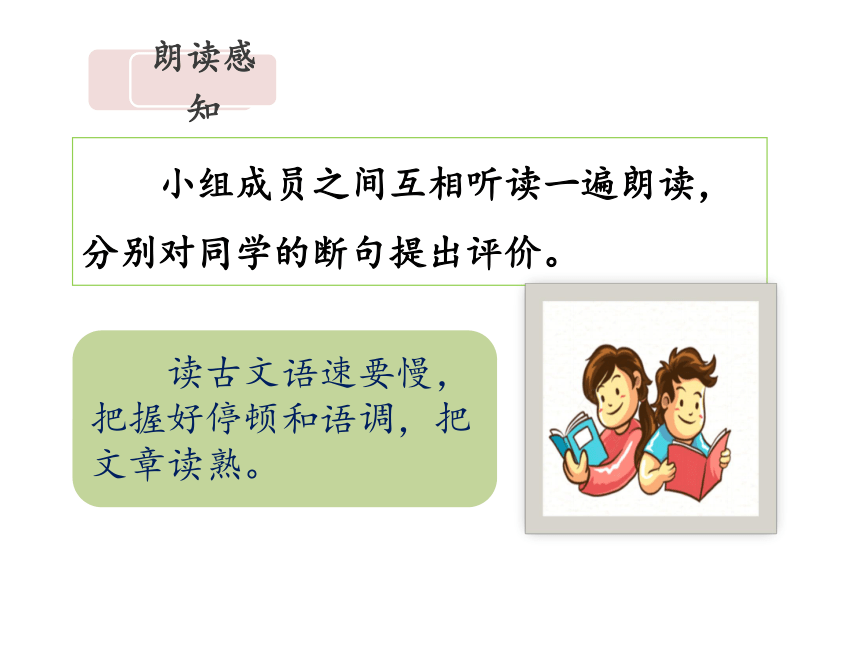 朗读感知

小组成员之间互相听读一遍朗读，分别对同学的断句提出评价。

读古文语速要慢，把握好停顿和语调，把文章读熟。